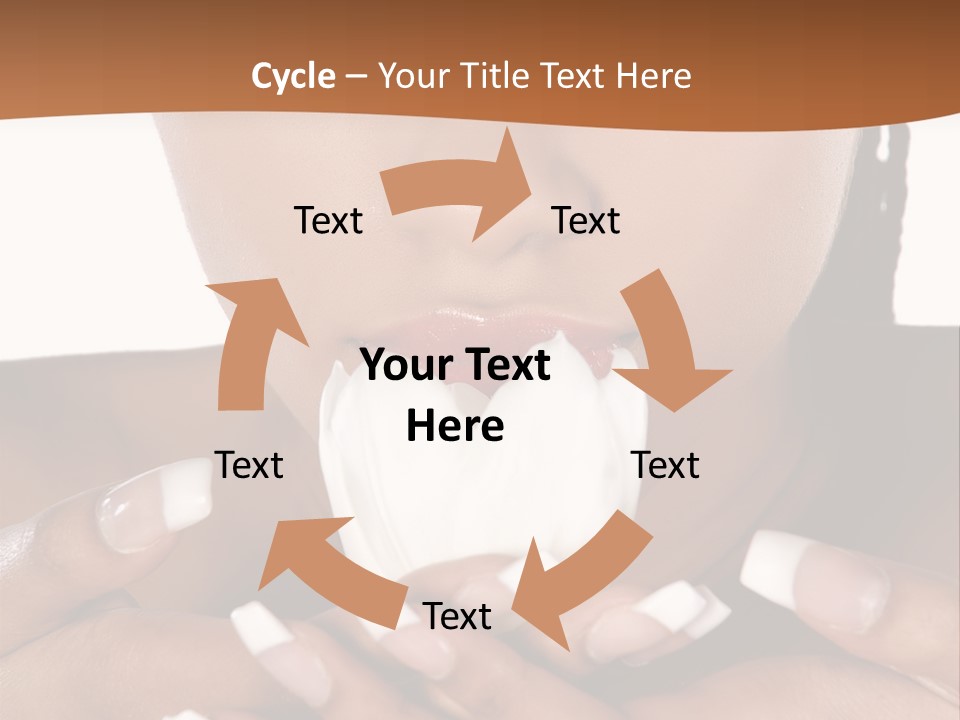 Cycle – Your Title Text Here

Text

Text

Your Text Here

Text

Text

Text